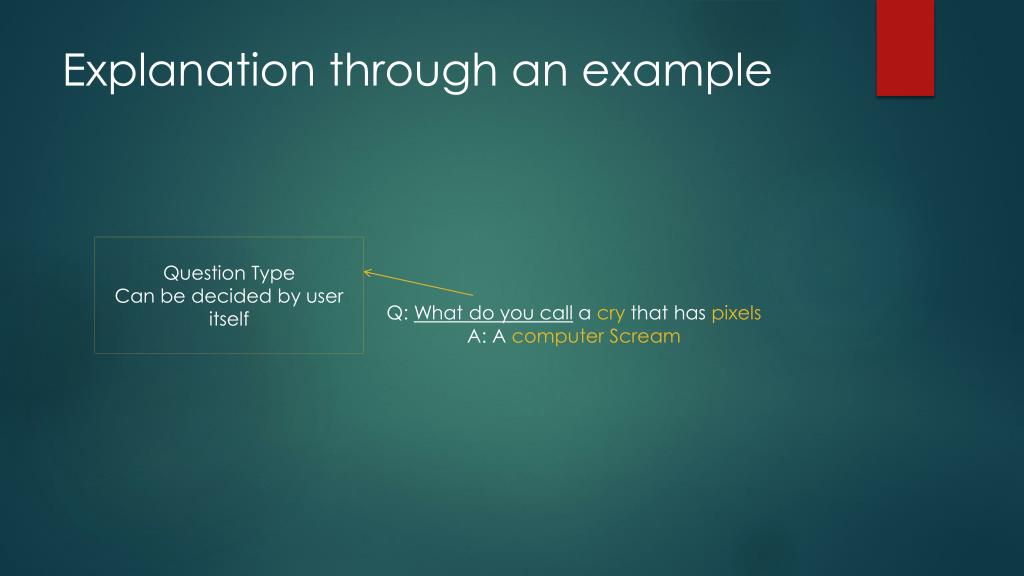 Explanation through an example

Question Type
Can be decided by user itself

Q: What do you call a cry that has pixels
A: A computer Scream